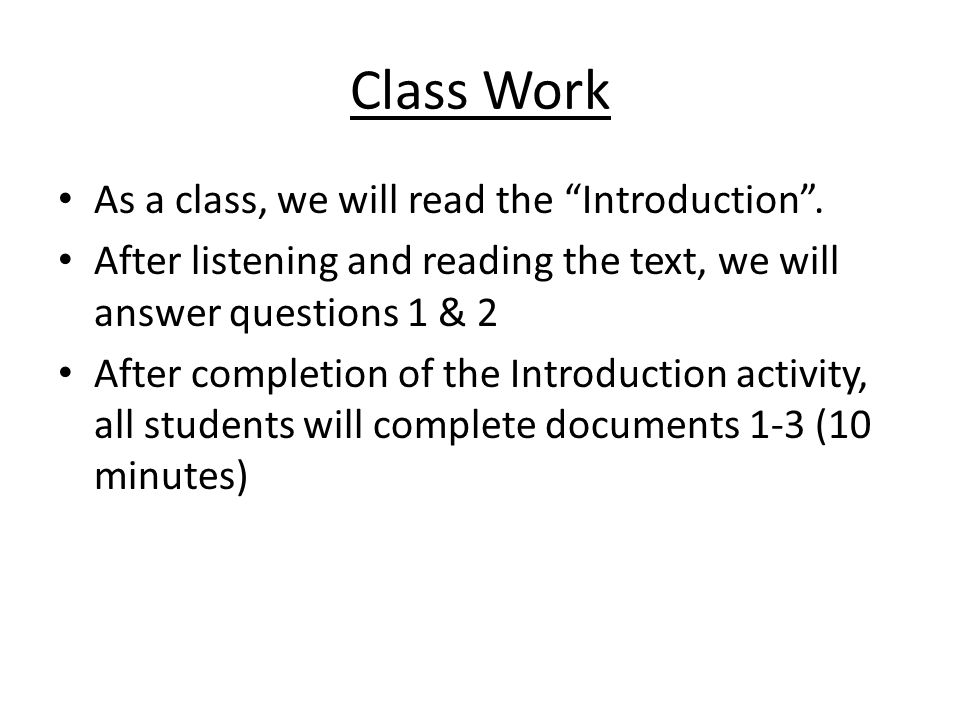 Class Work

• As a class, we will read the “Introduction”.
• After listening and reading the text, we will answer questions 1 & 2
• After completion of the Introduction activity, all students will complete documents 1-3 (10 minutes)